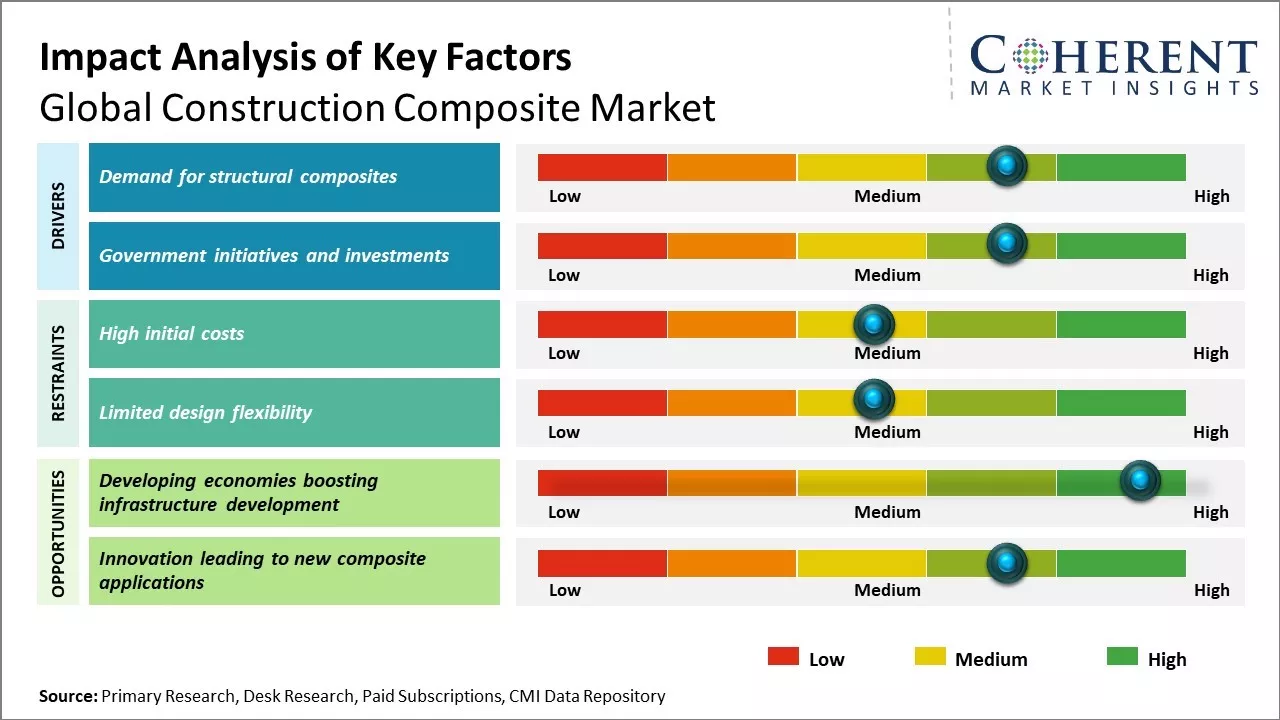 Impact Analysis of Key Factors
Global Construction Composite Market

COHERENT
MARKET INSIGHTS

DRIVERS

Demand for structural composites
Low Medium High

Government initiatives and investments
Low Medium High

RESTRAINTS

High initial costs
Low Medium High

Limited design flexibility
Low Medium High

OPPORTUNITIES

Developing economies boosting infrastructure development
Low Medium High

Innovation leading to new composite applications
Low Medium High

Low Medium High

Source: Primary Research, Desk Research, Paid Subscriptions, CMI Data Repository